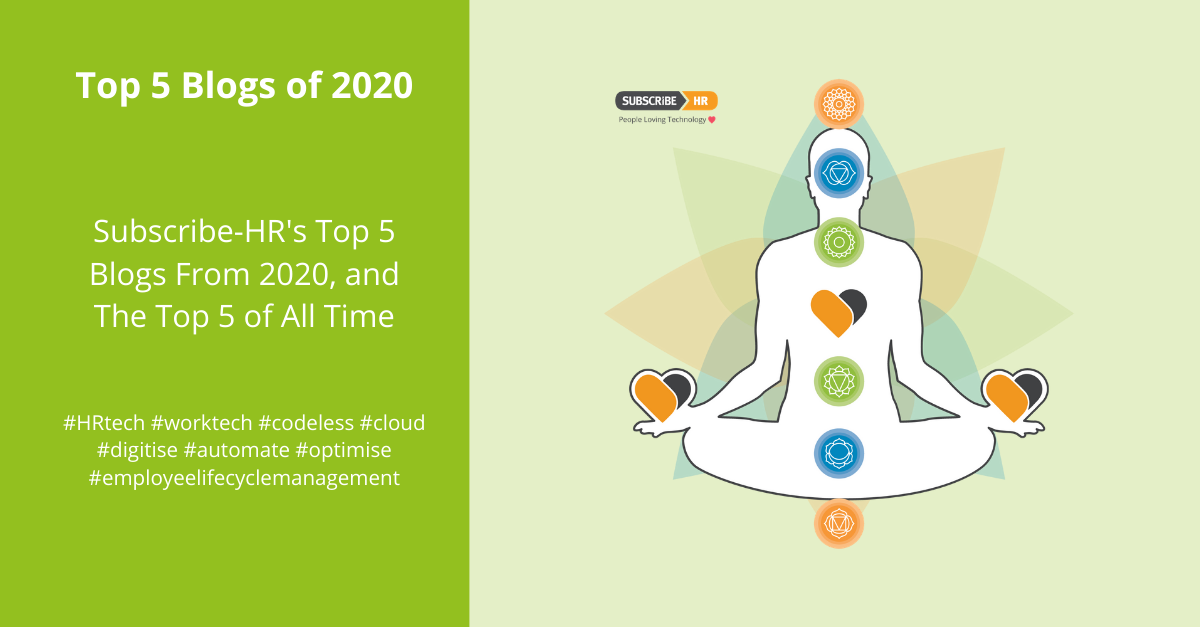 Top 5 Blogs of 2020

Subscribe-HR's Top 5 Blogs From 2020, and The Top 5 of All Time

#HRtech #worktech #codeless #cloud #digitise #automate #optimise #employeelifecyclemanagement

SUBSCRIBE HR
People Loving Technology